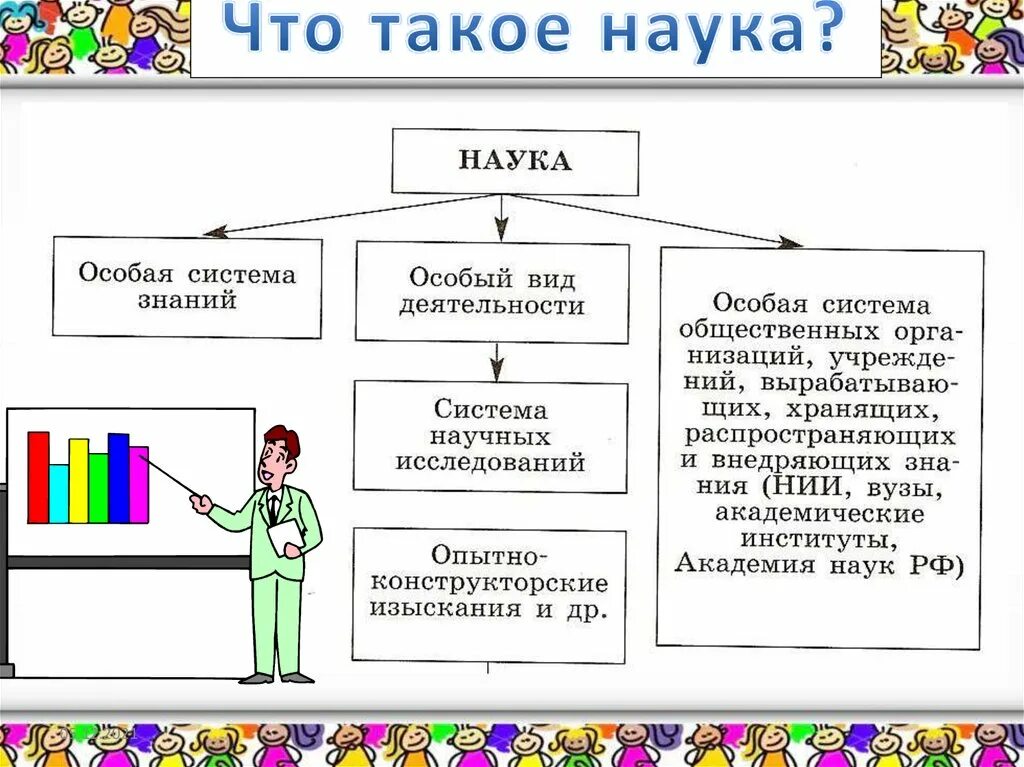 Что такое наука?

НАУКА

Особая система знаний

Особый вид деятельности

Система научных исследований

Опытно-конструкторские изыскания и др.

Особая система общественных организаций, учреждений, вырабатывающих, хранящих, распространяющих и внедряющих знания (НИИ, вузы, академические институты, Академия наук РФ)